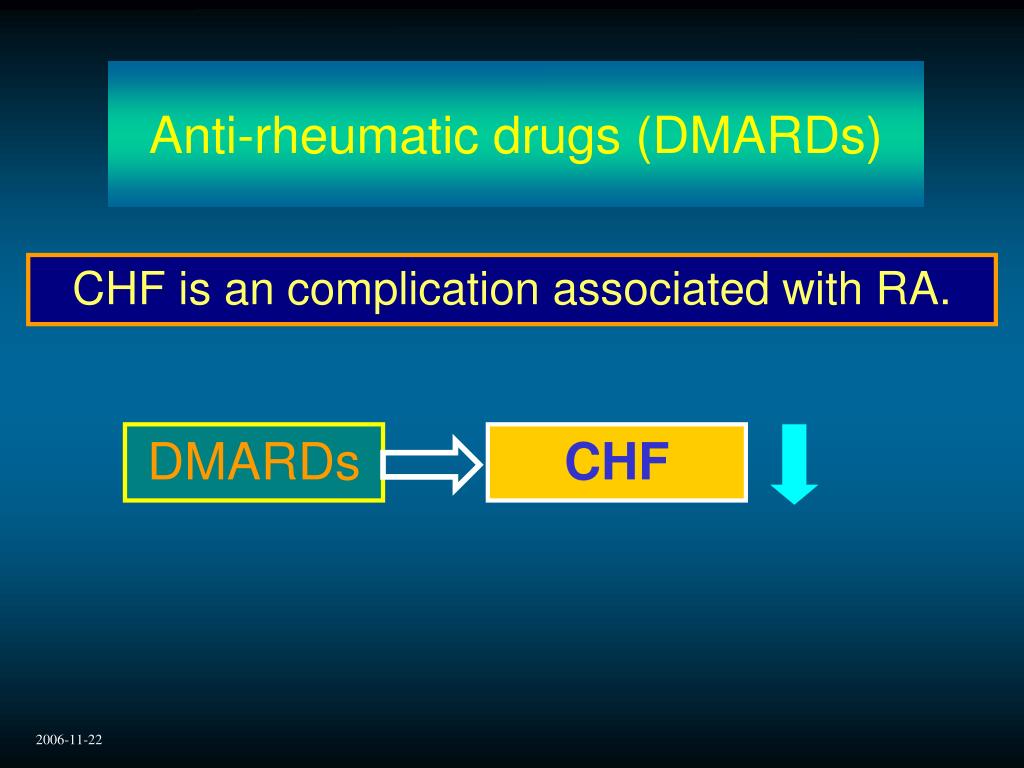 Anti-rheumatic drugs (DMARDs)

CHF is an complication associated with RA.

DMARDs

CHF

2006-11-22